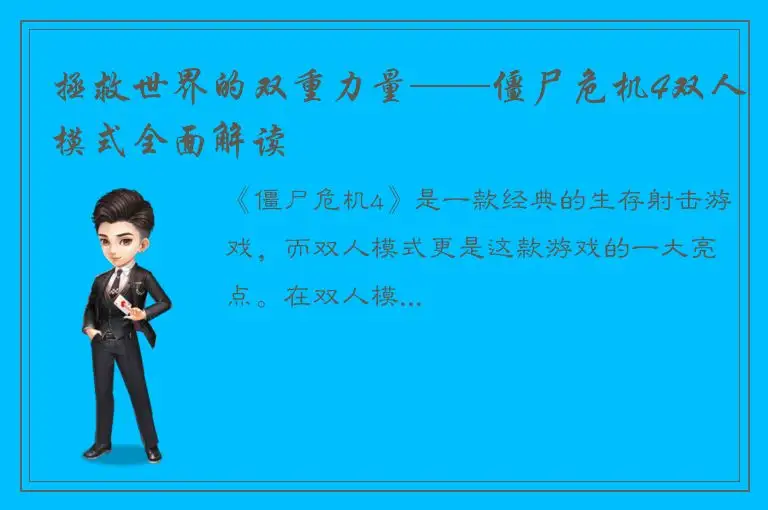 拯救世界的双重力量——僵尸危机4双人模式全面解读

《僵尸危机4》是一款经典的生存射击游戏，而双人模式更是这款游戏的一大亮点。在双人模...